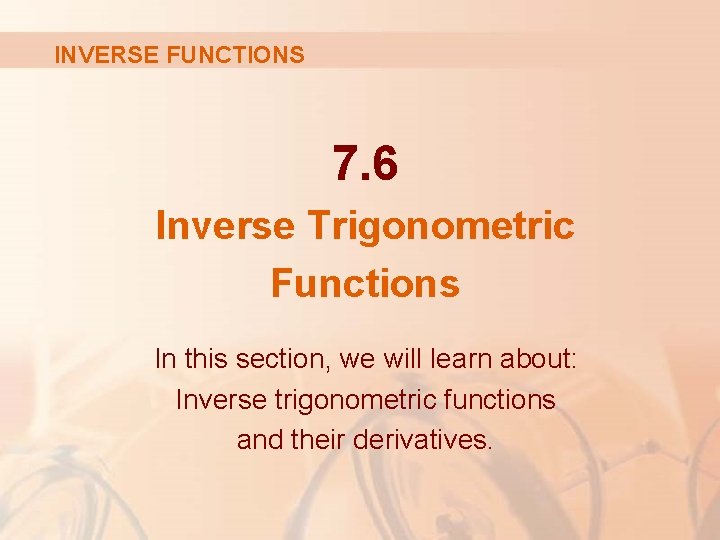 INVERSE FUNCTIONS

7.6

Inverse Trigonometric Functions

In this section, we will learn about: Inverse trigonometric functions and their derivatives.